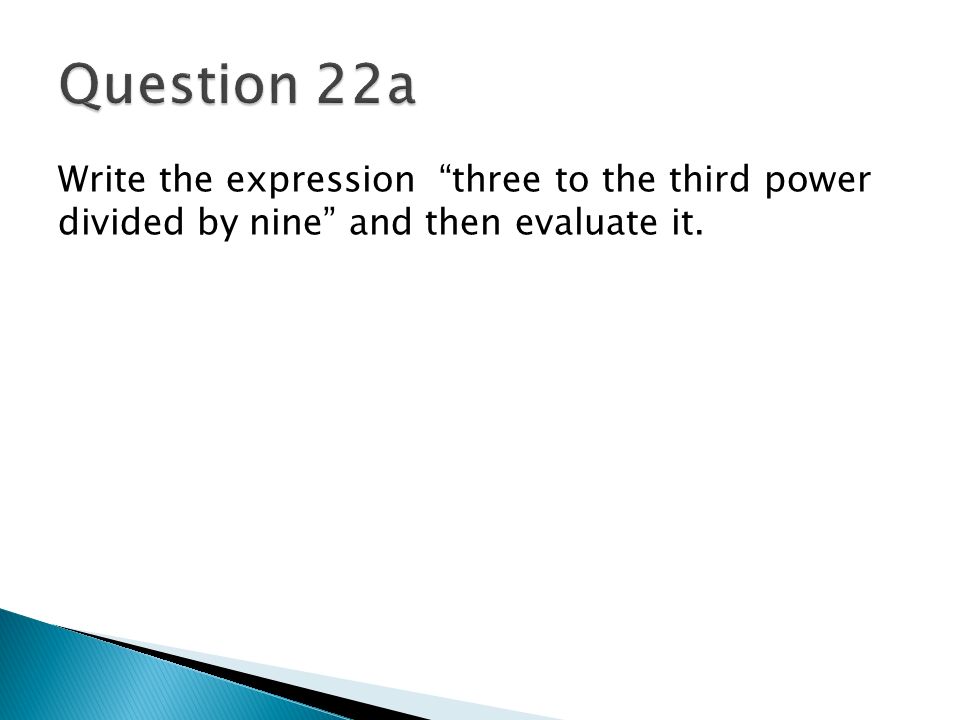 Question 22a

Write the expression “three to the third power divided by nine” and then evaluate it.